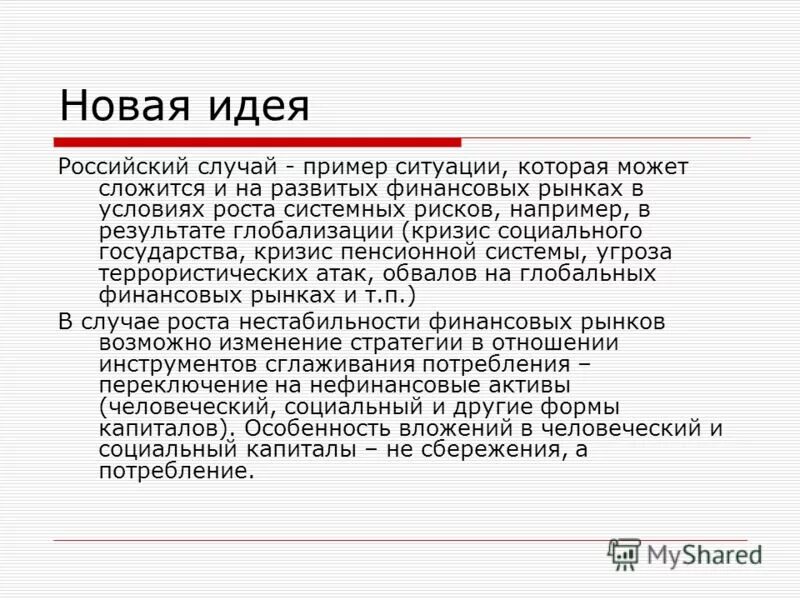 Новая идея

Российский случай - пример ситуации, которая может сложится и на развитых финансовых рынках в условиях роста системных рисков, например, в результате глобализации (кризис социального государства, кризис пенсионной системы, угроза террористических атак, обвалов на глобальных финансовых рынках и т.п.)

В случае роста нестабильности финансовых рынков возможно изменение стратегии в отношении инструментов сглаживания потребления – переключение на нефинансовые активы (человеческий, социальный и другие формы капиталов). Особенность вложений в человеческий и социальный капиталы – не сбережения, а потребление.

MyShared